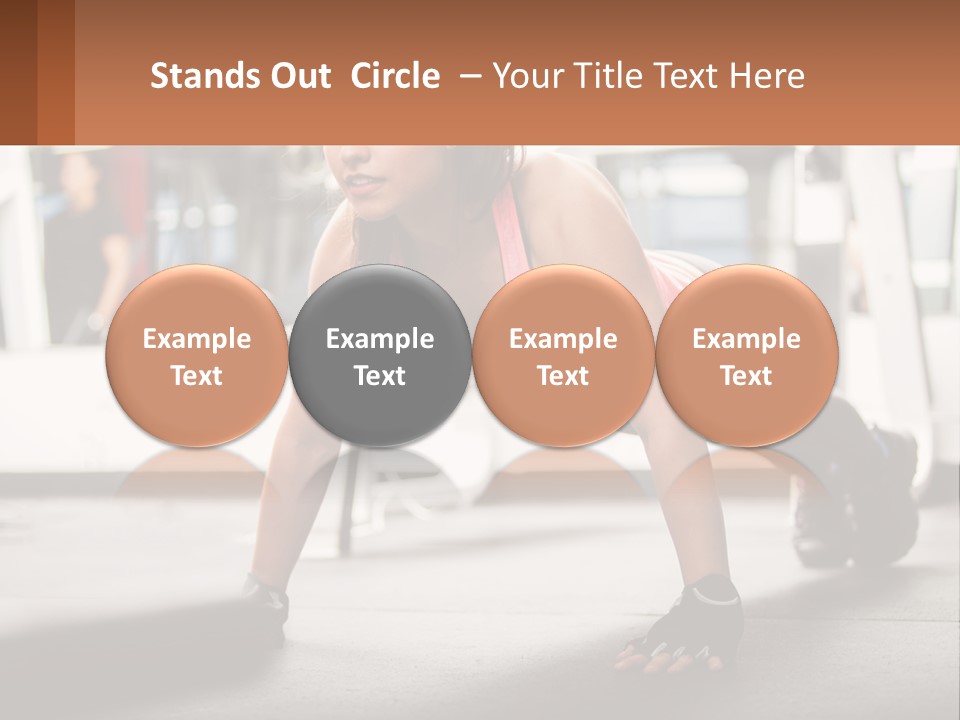 Stands Out Circle – Your Title Text Here

Example Text

Example Text

Example Text

Example Text